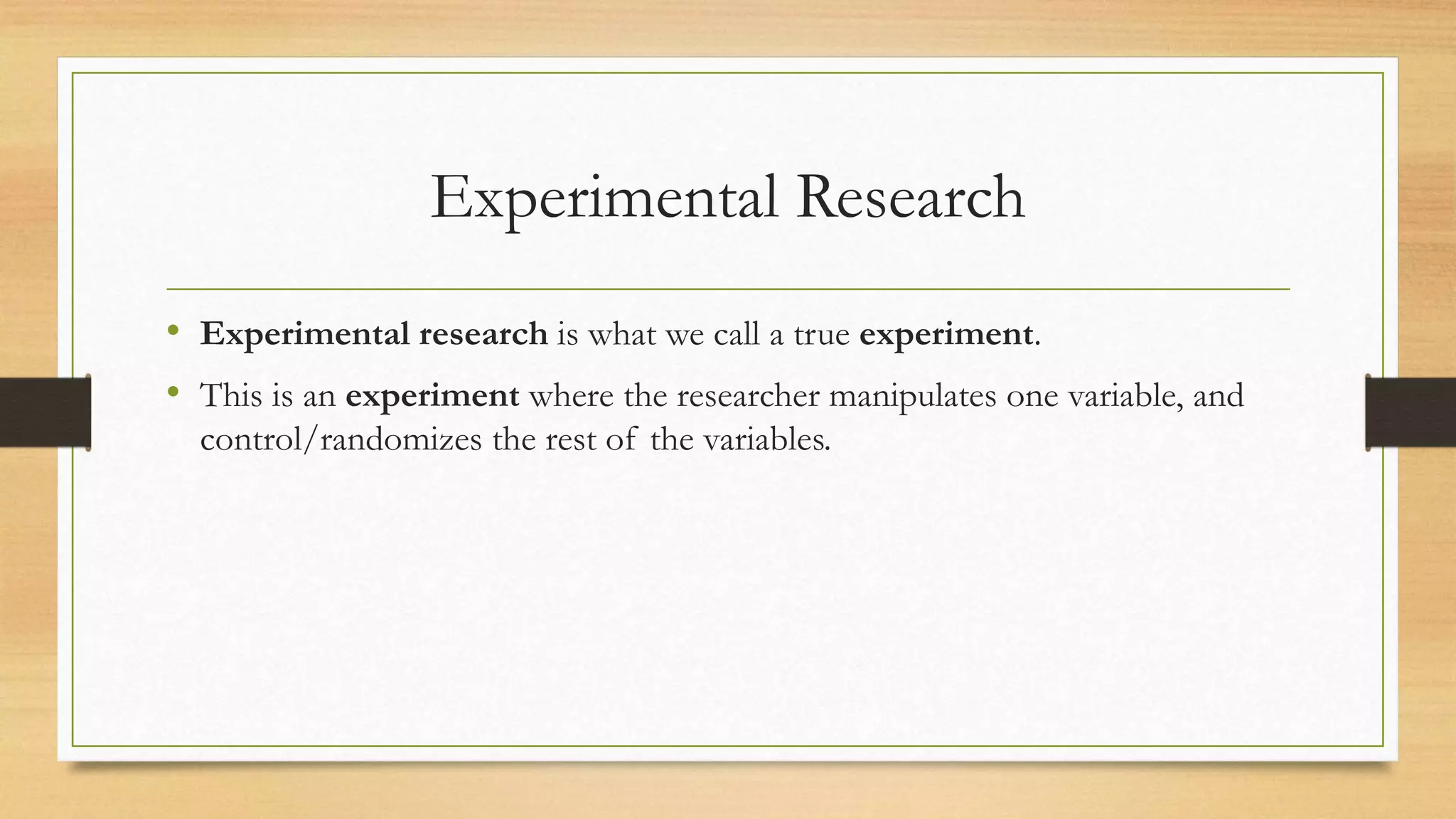 Experimental Research

• Experimental research is what we call a true experiment.
• This is an experiment where the researcher manipulates one variable, and control/randomizes the rest of the variables.